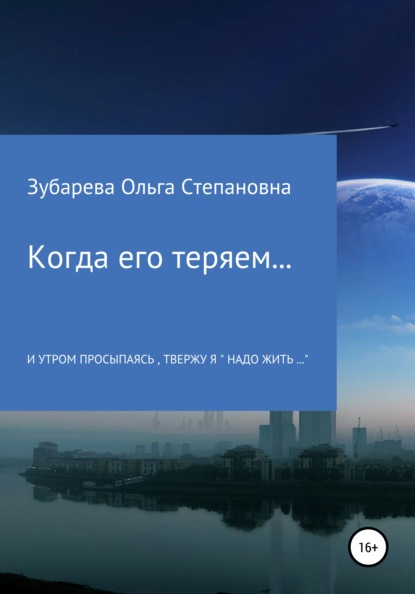 Зубарева Ольга Степановна

Когда его теряем...

И УТРОМ ПРОСЫПАЯСЬ , ТВЕРЖУ Я " НАДО ЖИТЬ ..."

16+